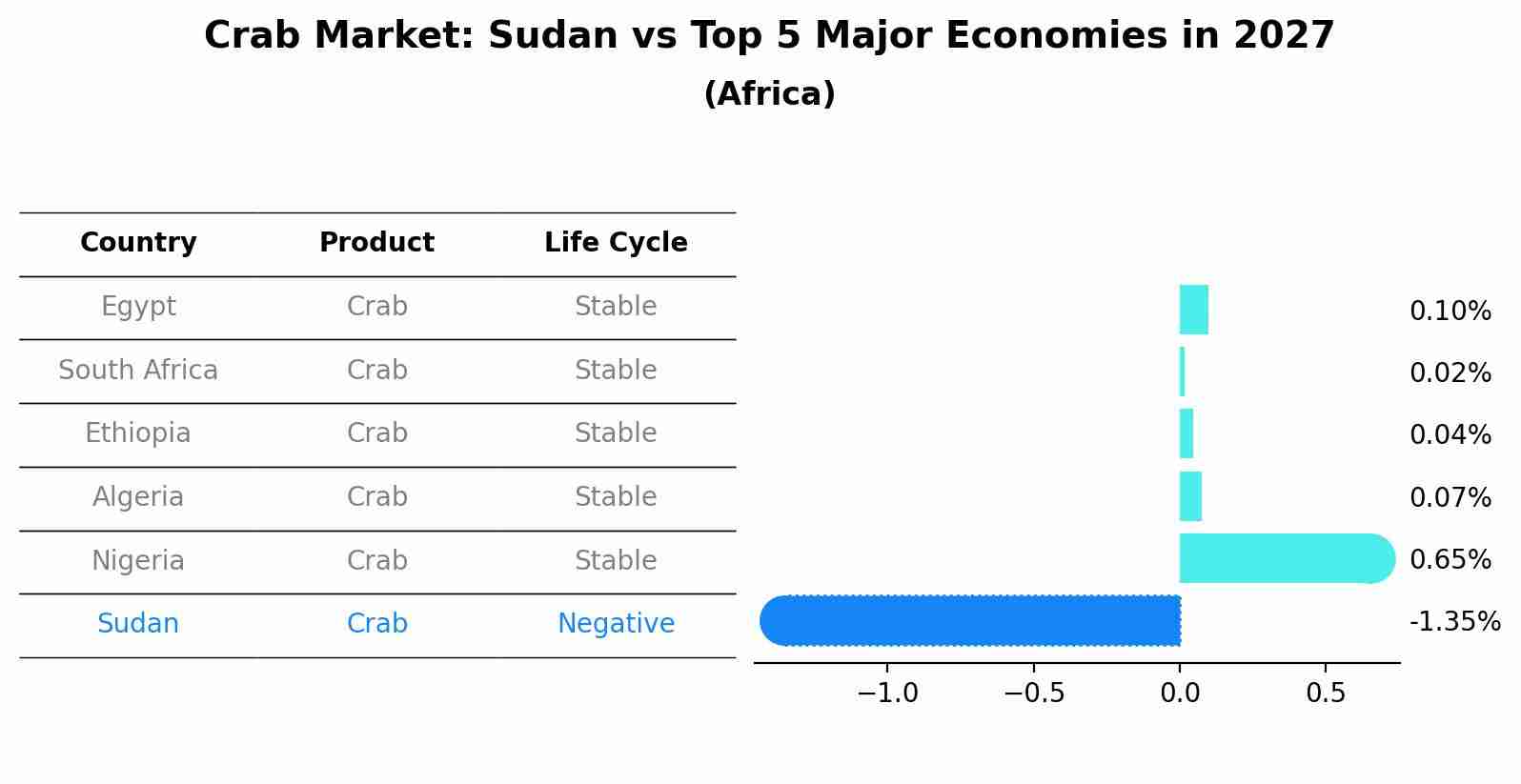 Crab Market: Sudan vs Top 5 Major Economies in 2027
(Africa)

| Country | Product | Life Cycle |
|---|---|---|
| Egypt | Crab | Stable |
| South Africa | Crab | Stable |
| Ethiopia | Crab | Stable |
| Algeria | Crab | Stable |
| Nigeria | Crab | Stable |
| Sudan | Crab | Negative |

0.10%
0.02%
0.04%
0.07%
0.65%
-1.35%

−1.0 −0.5 0.0 0.5